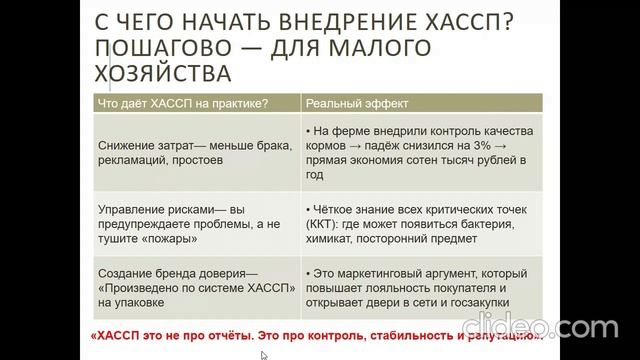 С ЧЕГО НАЧАТЬ ВНЕДРЕНИЕ ХАССП? ПОШАГОВО — ДЛЯ МАЛОГО ХОЗЯЙСТВА

| Что даёт ХАССП на практике? | Реальный эффект |
|---|---|
| Снижение затрат— меньше брака, рекламаций, простоев | • На ферме внедрили контроль качества кормов → падёж снизился на 3% → прямая экономия сотен тысяч рублей в год |
| Управление рисками— вы предупреждаете проблемы, а не тушите «пожары» | • Чёткое знание всех критических точек (ККТ): где может появиться бактерия, химикат, посторонний предмет |
| Создание бренда доверия— «Произведено по системе ХАССП» на упаковке | • Это маркетинговый аргумент, который повышает лояльность покупателя и открывает двери в сети и госзакупки |

«ХАССП это не про отчёты. Это про контроль, стабильность и репутацию».

clideo.com